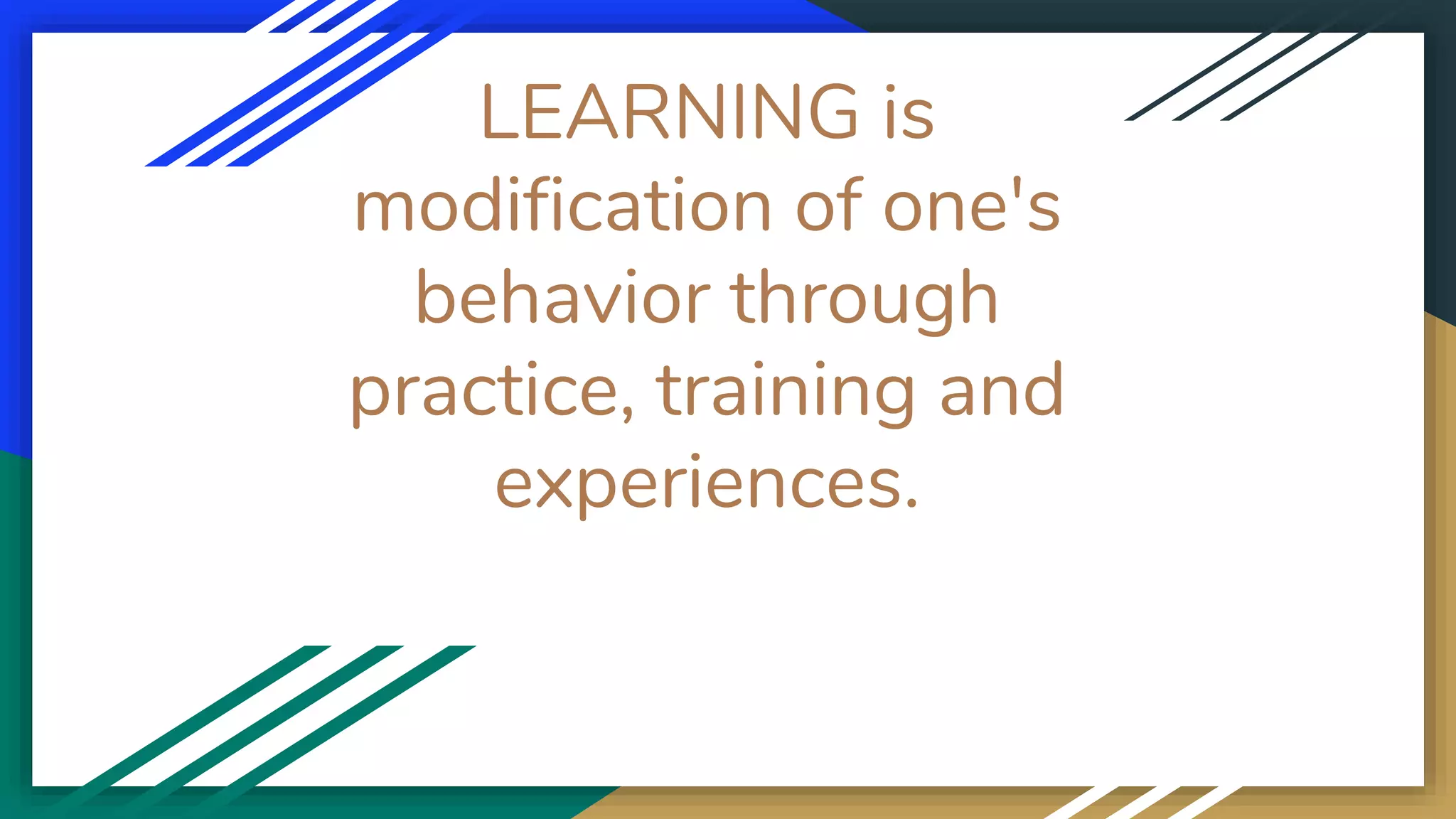 LEARNING is modification of one's behavior through practice, training and experiences.